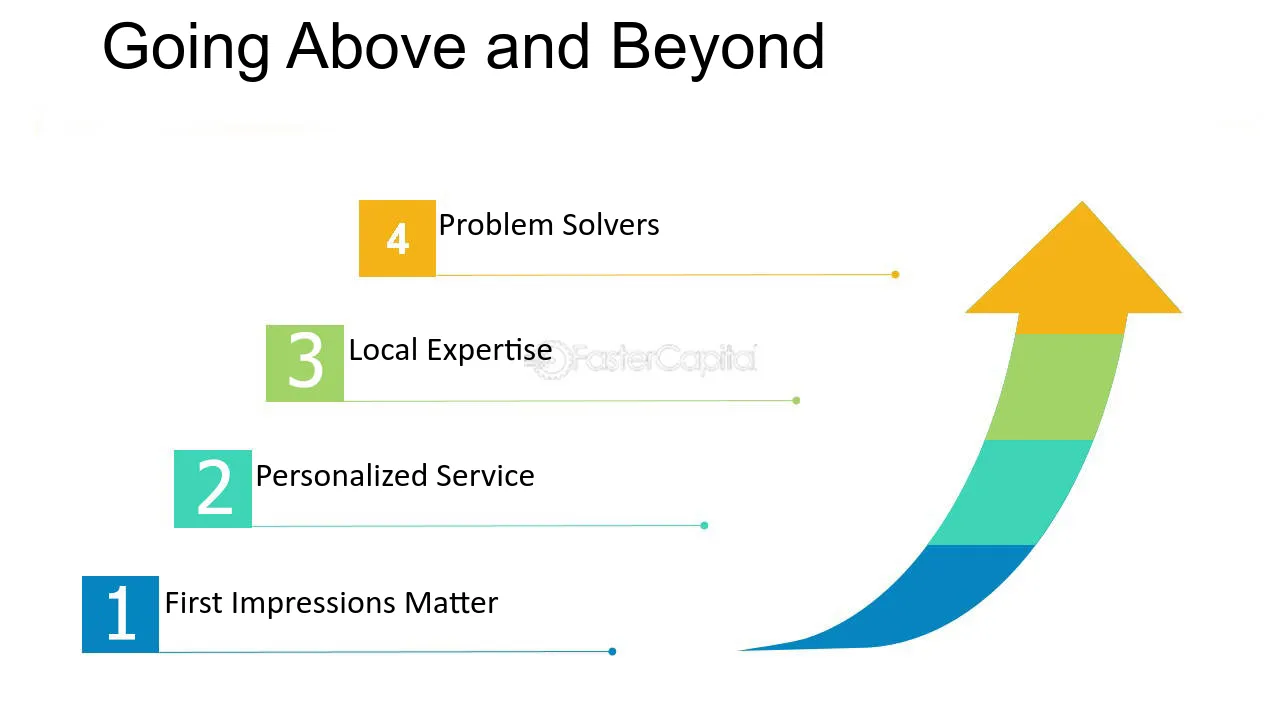 Going Above and Beyond

4 Problem Solvers

3 Local Expertise

2 Personalized Service

1 First Impressions Matter

FasterCapital